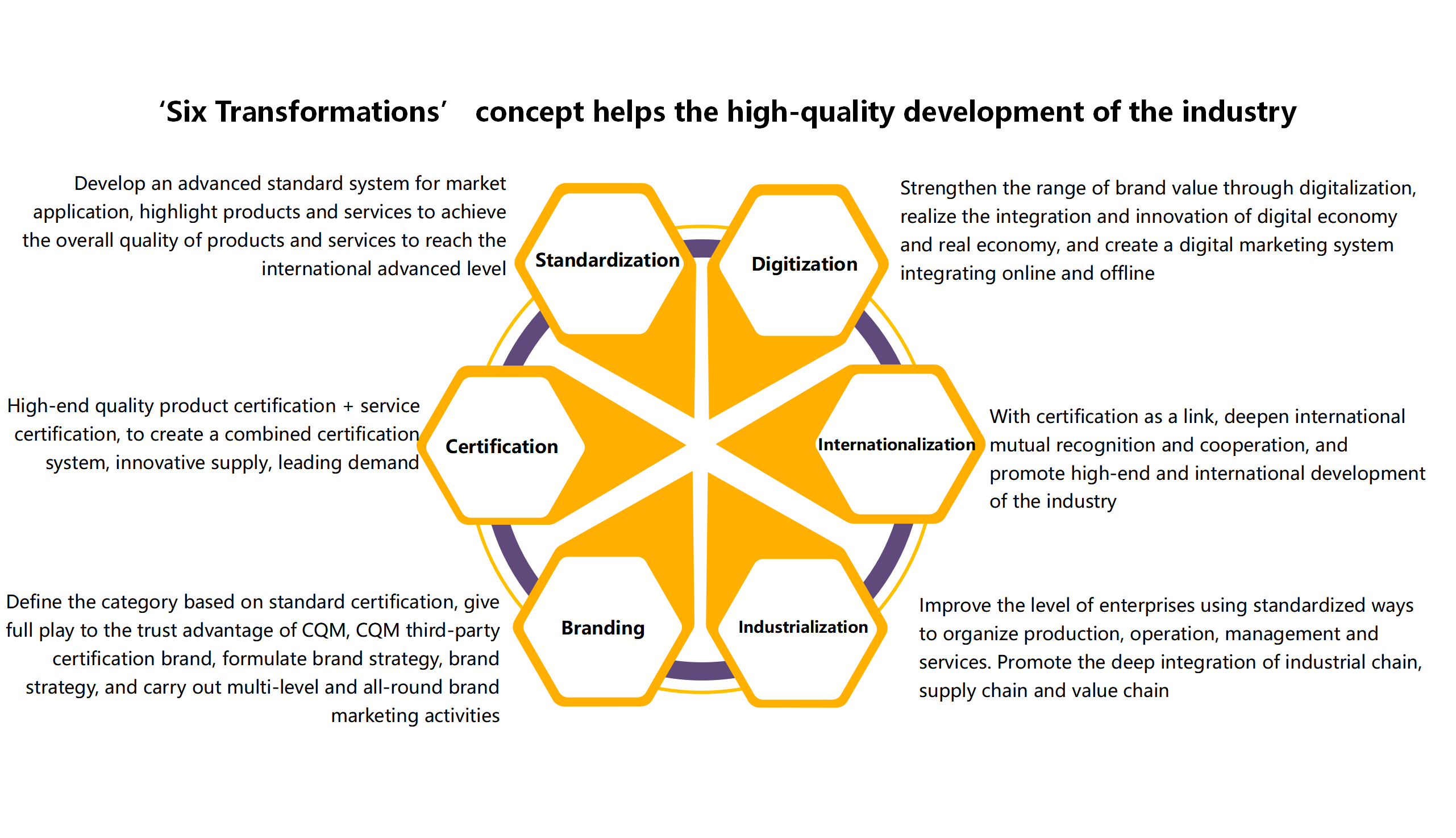 ‘Six Transformations’ concept helps the high-quality development of the industry

Develop an advanced standard system for market application, highlight products and services to achieve the overall quality of products and services to reach the international advanced level

Standardization

Digitization

Strengthen the range of brand value through digitalization, realize the integration and innovation of digital economy and real economy, and create a digital marketing system integrating online and offline

High-end quality product certification + service certification, to create a combined certification system, innovative supply, leading demand

Certification

Internationalization

With certification as a link, deepen international mutual recognition and cooperation, and promote high-end and international development of the industry

Define the category based on standard certification, give full play to the trust advantage of CQM, CQM third-party certification brand, formulate brand strategy, brand strategy, and carry out multi-level and all-round brand marketing activities

Branding

Industrialization

Improve the level of enterprises using standardized ways to organize production, operation, management and services. Promote the deep integration of industrial chain, supply chain and value chain